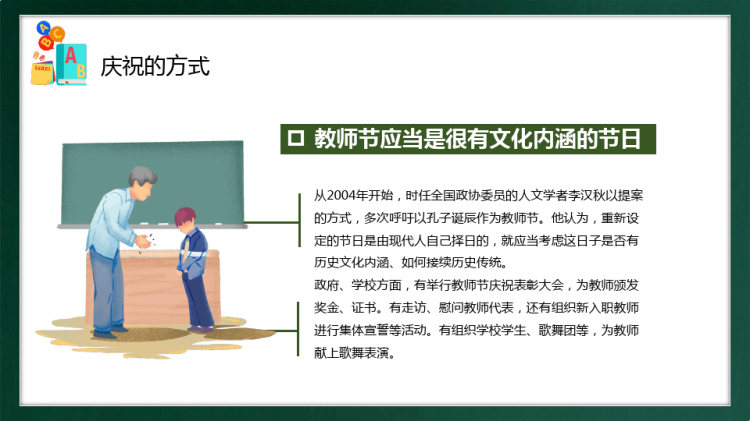 庆祝的方式

教师节应当是很有文化内涵的节日

从2004年开始，时任全国政协委员的人文学者李汉秋以提案的方式，多次呼吁以孔子诞辰作为教师节。他认为，重新设定的节日是由现代人自己择日的，就应当考虑这日子是否有历史文化内涵、如何接续历史传统。

政府、学校方面，有举行教师节庆祝表彰大会，为教师颁发奖金、证书。有走访、慰问教师代表，还有组织新入职教师进行集体宣誓等活动。有组织学校学生、歌舞团等，为教师献上歌舞表演。